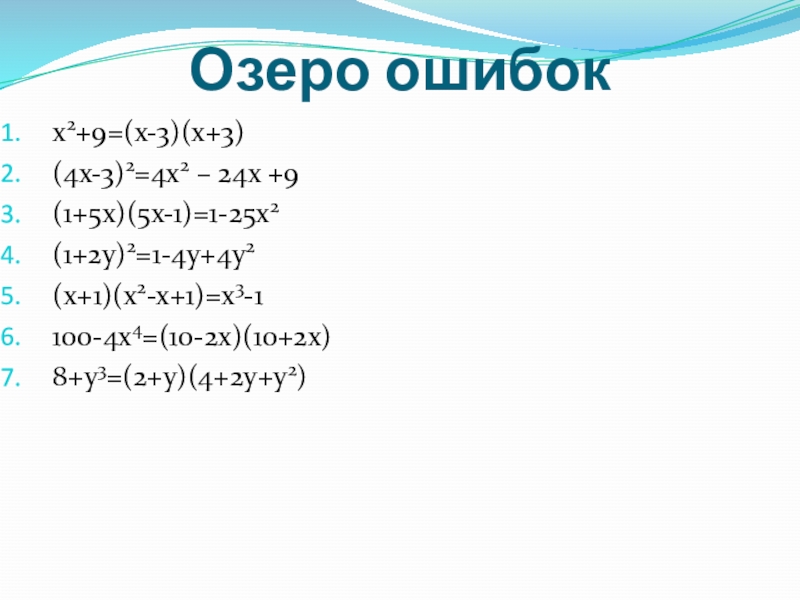 Озеро ошибок

1. $x^2+9=(x-3)(x+3)$
2. $(4x-3)^2=4x^2 - 24x +9$
3. $(1+5x)(5x-1)=1-25x^2$
4. $(1+2y)^2=1-4y+4y^2$
5. $(x+1)(x^2-x+1)=x^3-1$
6. $100-4x^4=(10-2x)(10+2x)$
7. $8+y^3=(2+y)(4+2y+y^2)$